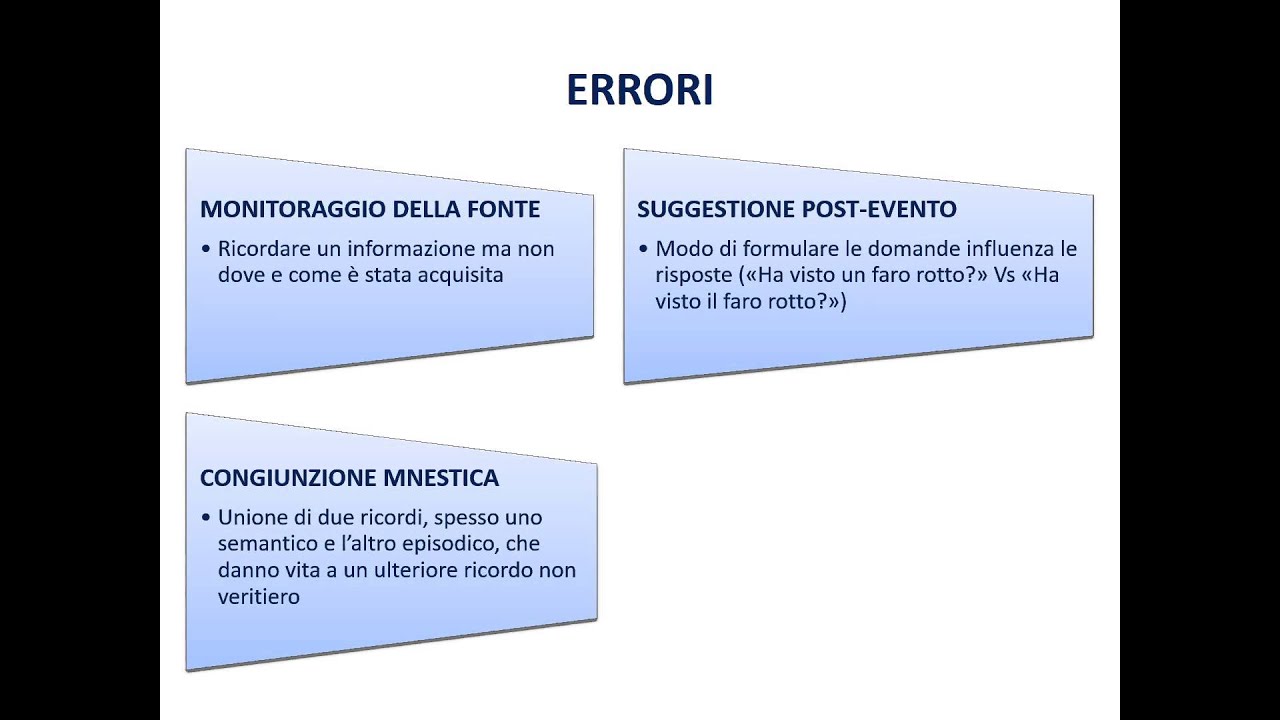 ERRORI

MONITORAGGIO DELLA FONTE

• Ricordare un informazione ma non dove e come è stata acquisita

SUGGESTIONE POST-EVENTO

• Modo di formulare le domande influenza le risposte («Ha visto un faro rotto?» Vs «Ha visto il faro rotto?»)

CONGIUNZIONE MNESTICA

• Unione di due ricordi, spesso uno semantico e l'altro episodico, che danno vita a un ulteriore ricordo non veritiero